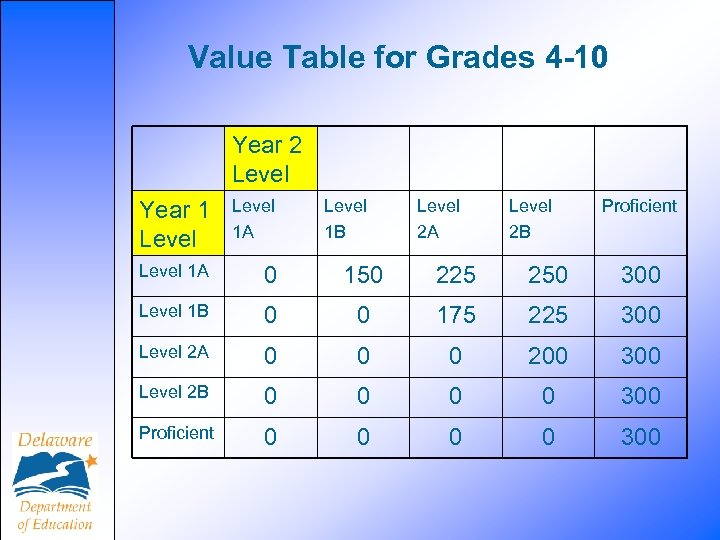 Value Table for Grades 4-10

| | Year 2 Level | | | | |
|---|---|---|---|---|---|
| Year 1 Level | Level 1A | Level 1B | Level 2A | Level 2B | Proficient |
| Level 1A | 0 | 150 | 225 | 250 | 300 |
| Level 1B | 0 | 0 | 175 | 225 | 300 |
| Level 2A | 0 | 0 | 0 | 200 | 300 |
| Level 2B | 0 | 0 | 0 | 0 | 300 |
| Proficient | 0 | 0 | 0 | 0 | 300 |

Delaware Department of Education